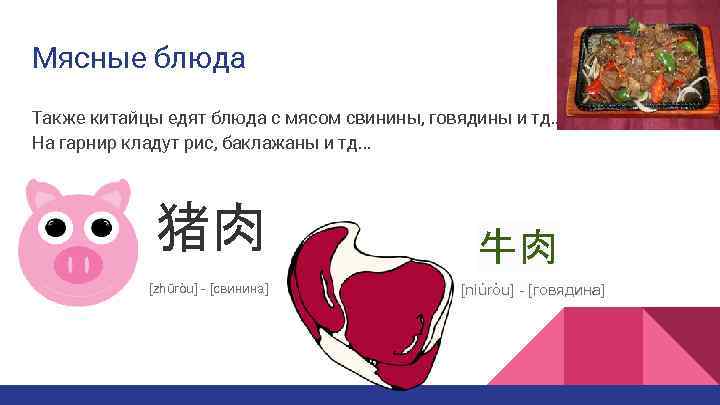 Мясные блюда

Также китайцы едят блюда с мясом свинины, говядины и тд..
На гарнир кладут рис, баклажаны и тд...

猪肉

[zhūròu] - [свинина]

牛肉

[niúròu] - [говядина]